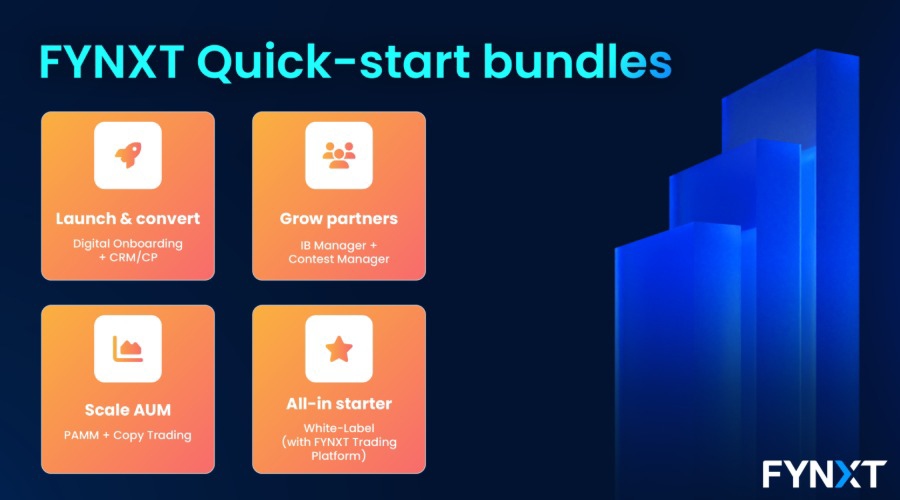 FYNXT Quick-start bundles

Launch & convert
Digital Onboarding + CRM/CP

Grow partners
IB Manager + Contest Manager

Scale AUM
PAMM + Copy Trading

All-in starter
White-Label (with FYNXT Trading Platform)

FYNXT